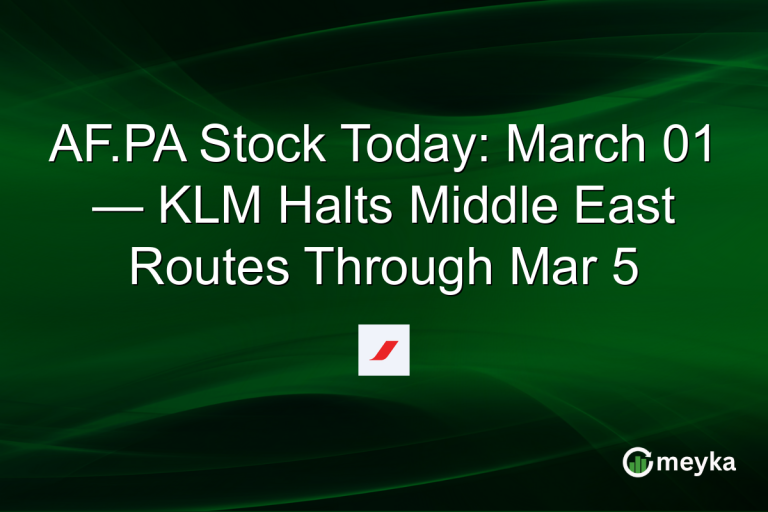 AF.PA Stock Today: March 01 — KLM Halts Middle East Routes Through Mar 5

meyka